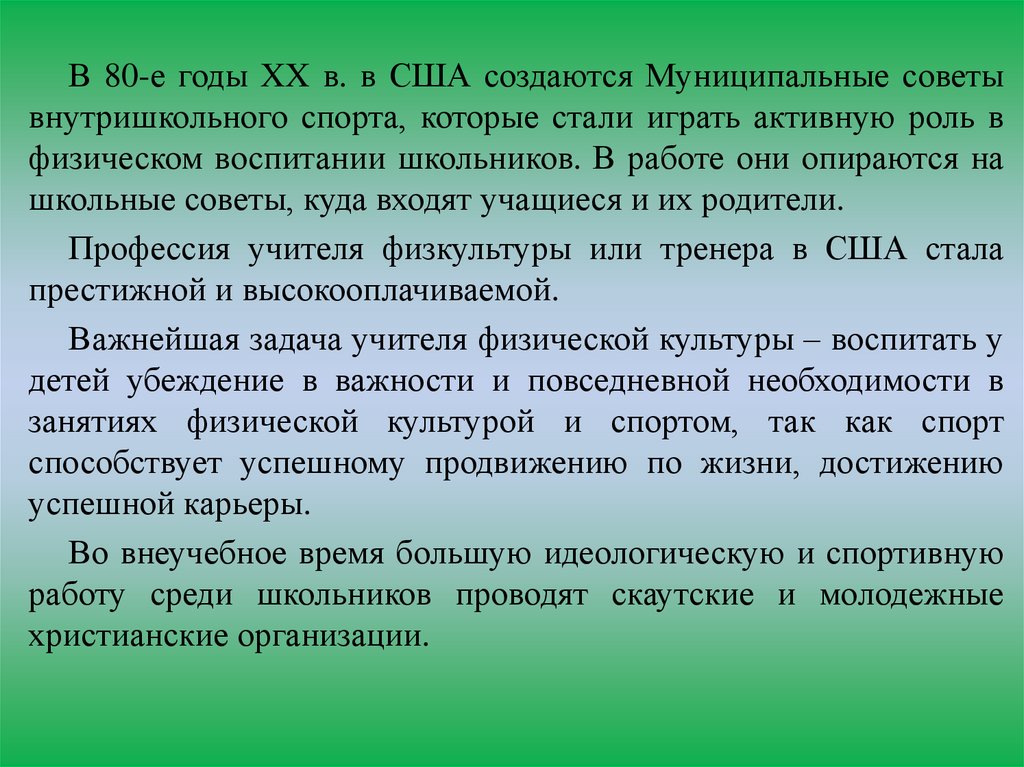 В 80-е годы XX в. в США создаются Муниципальные советы внутришкольного спорта, которые стали играть активную роль в физическом воспитании школьников. В работе они опираются на школьные советы, куда входят учащиеся и их родители.

Профессия учителя физкультуры или тренера в США стала престижной и высокооплачиваемой.

Важнейшая задача учителя физической культуры – воспитать у детей убеждение в важности и повседневной необходимости в занятиях физической культурой и спортом, так как спорт способствует успешному продвижению по жизни, достижению успешной карьеры.

Во внеучебное время большую идеологическую и спортивную работу среди школьников проводят скаутские и молодежные христианские организации.